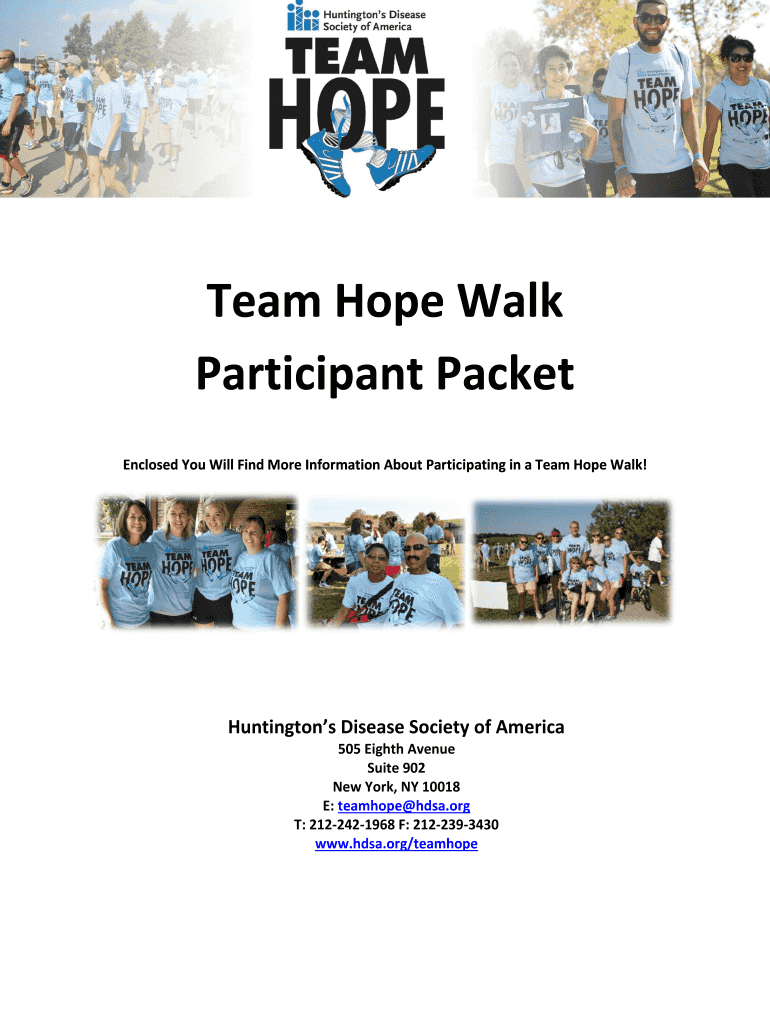 Huntington's Disease Society of America

TEAM HOPE

Team Hope Walk
Participant Packet

Enclosed You Will Find More Information About Participating in a Team Hope Walk!

Huntington's Disease Society of America
505 Eighth Avenue
Suite 902
New York, NY 10018
E: teamhope@hdsa.org
T: 212-242-1968 F: 212-239-3430
www.hdsa.org/teamhope